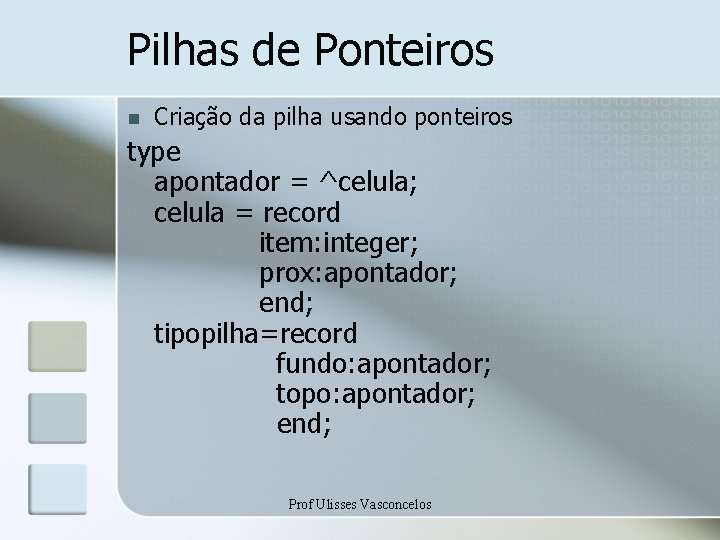 Pilhas de Ponteiros

Criação da pilha usando ponteiros

type
apontador = ^celula;
celula = record
item:integer;
prox:apontador;
end;
tipopilha=record
fundo:apontador;
topo:apontador;
end;

Prof Ulisses Vasconcelos